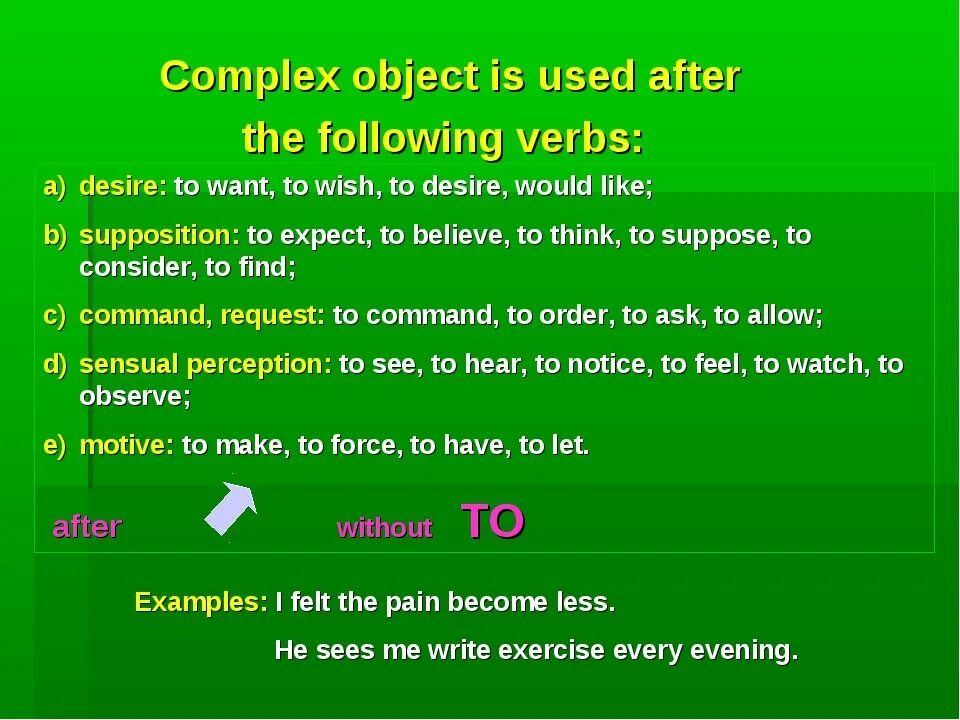 Complex object is used after the following verbs:

a) desire: to want, to wish, to desire, would like;

b) supposition: to expect, to believe, to think, to suppose, to consider, to find;

c) command, request: to command, to order, to ask, to allow;

d) sensual perception: to see, to hear, to notice, to feel, to watch, to observe;

e) motive: to make, to force, to have, to let.

after without TO

Examples: I felt the pain become less.

He sees me write exercise every evening.